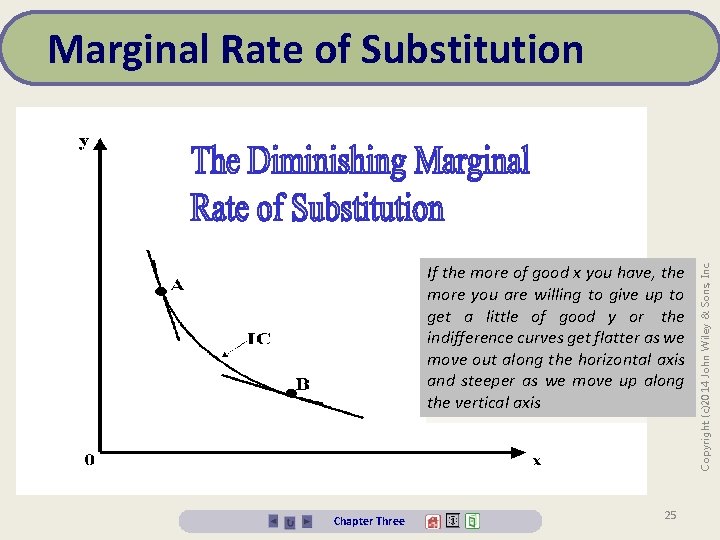 Marginal Rate of Substitution

The Diminishing Marginal Rate of Substitution

y

A

IC

B

0

x

If the more of good x you have, the more you are willing to give up to get a little of good y or the indifference curves get flatter as we move out along the horizontal axis and steeper as we move up along the vertical axis

Copyright (c)2014 John Wiley & Sons, Inc

Chapter Three

25